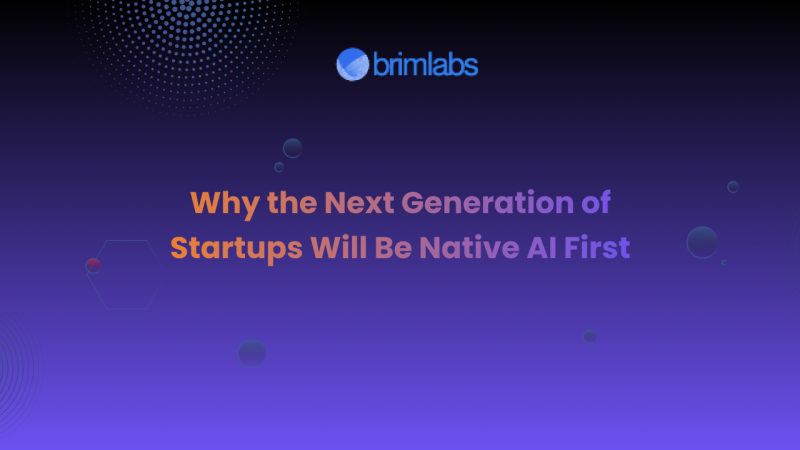 brimlabs

Why the Next Generation of Startups Will Be Native AI First